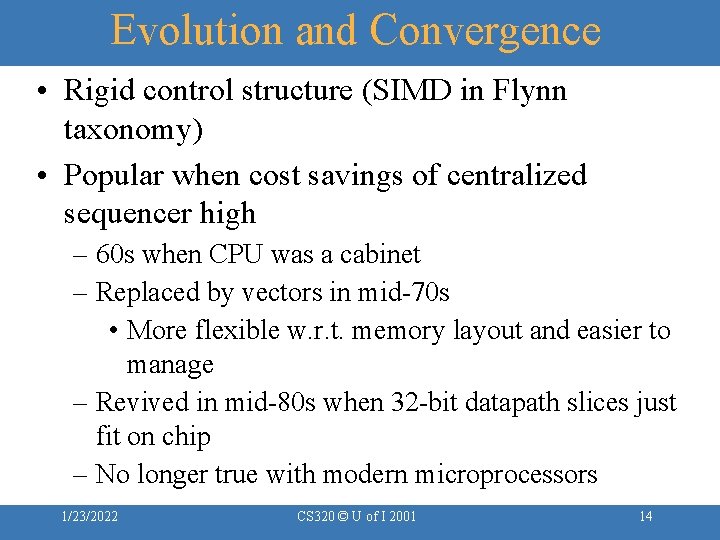 Evolution and Convergence

• Rigid control structure (SIMD in Flynn taxonomy)

• Popular when cost savings of centralized sequencer high

– 60s when CPU was a cabinet

– Replaced by vectors in mid-70s

• More flexible w.r.t. memory layout and easier to manage

– Revived in mid-80s when 32-bit datapath slices just fit on chip

– No longer true with modern microprocessors

1/23/2022

CS320 © U of I 2001

14